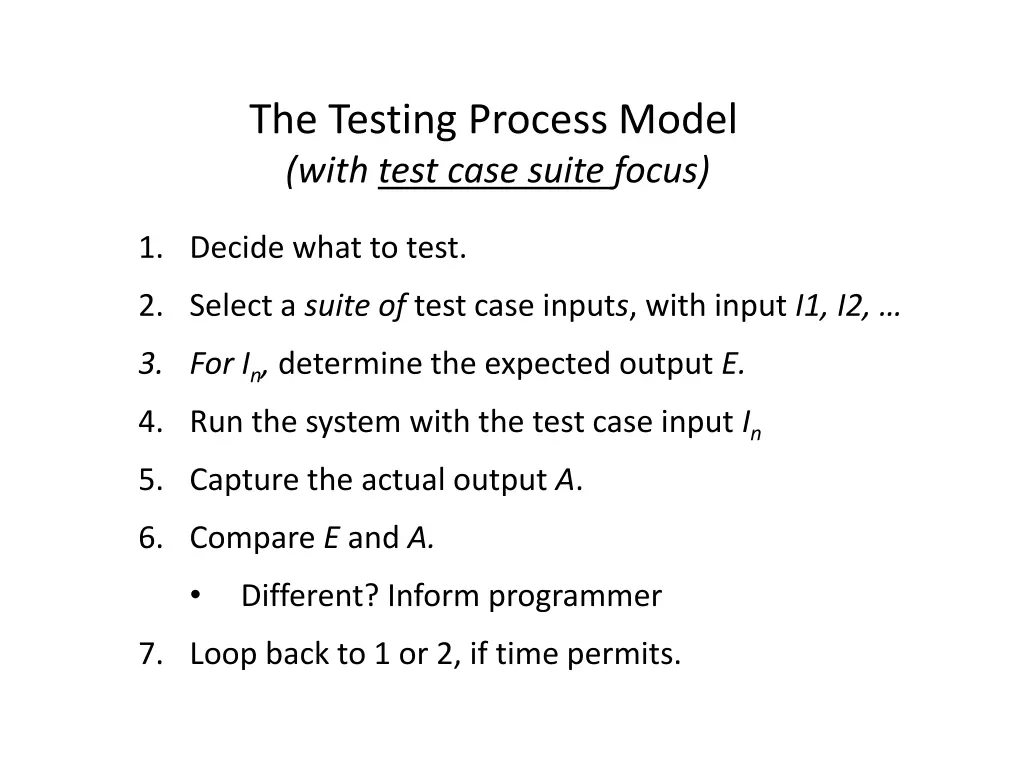 The Testing Process Model
(with test case suite focus)

1. Decide what to test.
2. Select a suite of test case inputs, with input I1, I2, …
3. For $I_n$, determine the expected output E.
4. Run the system with the test case input $I_n$
5. Capture the actual output A.
6. Compare E and A.
• Different? Inform programmer
7. Loop back to 1 or 2, if time permits.